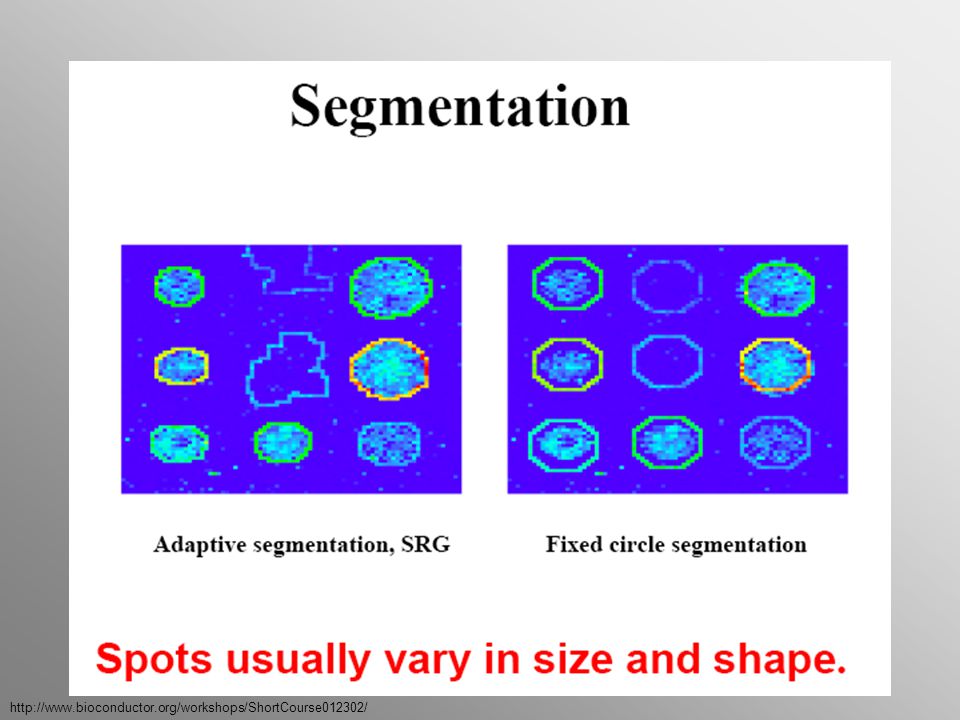 Segmentation

Adaptive segmentation, SRG

Fixed circle segmentation

Spots usually vary in size and shape.

http://www.bioconductor.org/workshops/ShortCourse012302/